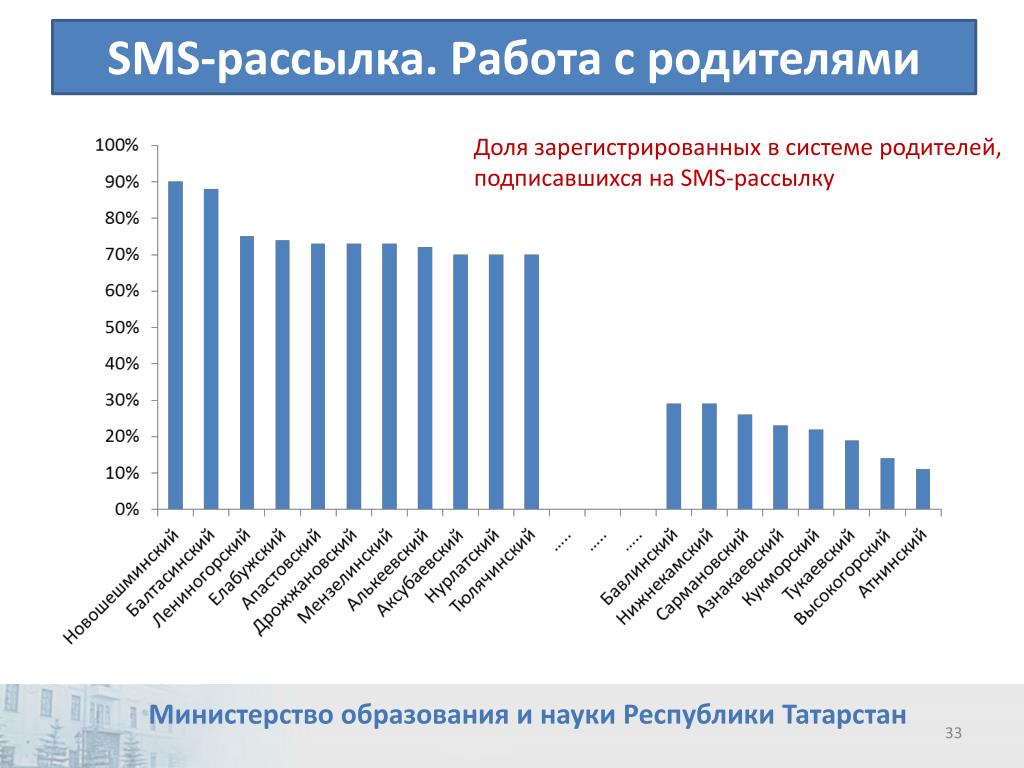 SMS-рассылка. Работа с родителями

Доля зарегистрированных в системе родителей, подписавшихся на SMS-рассылку

100%
90%
80%
70%
60%
50%
40%
30%
20%
10%
0%

Новошешминский
Балтасинский
Лениногорский
Елабужский
Апастовский
Дрожжановский
Мензелинский
Алькеевский
Аксубаевский
Нурлатский
Тюлячинский
.....
.....
.....
Бавлинский
Нижнекамский
Сармановский
Азнакаевский
Кукморский
Тукаевский
Высокогорский
Атнинский

Министерство образования и науки Республики Татарстан

33